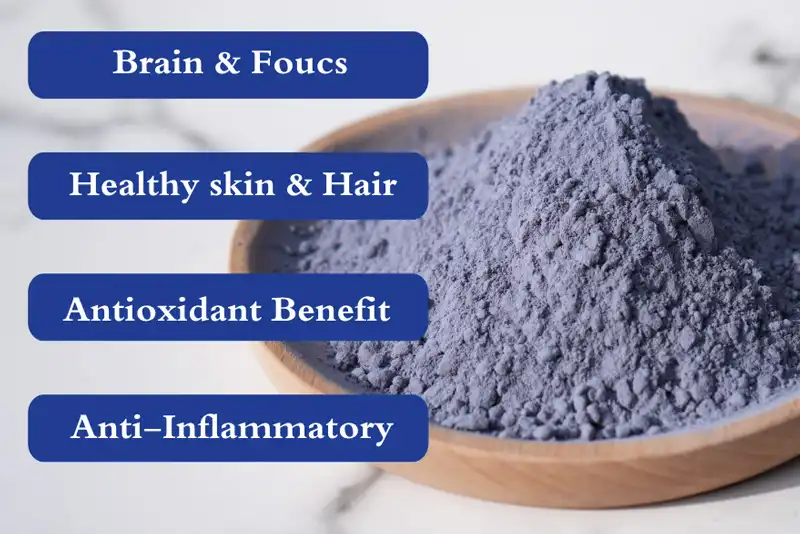 Brain & Foucs

Healthy skin & Hair

Antioxidant Benefit

Anti–Inflammatory